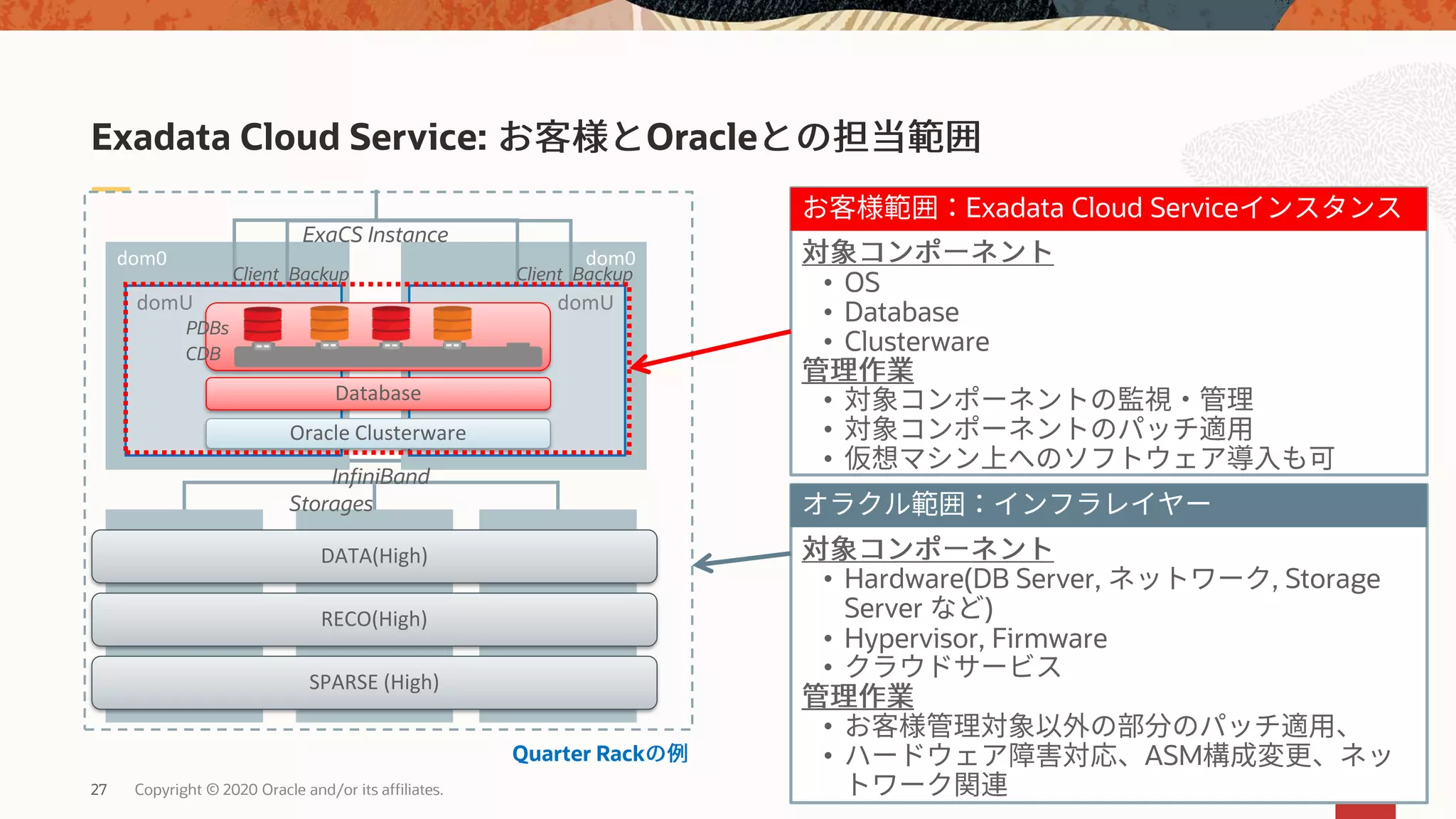 Exadata Cloud Service: お客様とOracleとの担当範囲

ExaCS Instance

dom0

Client Backup

dom0

Client Backup

domU

domU

PDBs

CDB

Database

Oracle Clusterware

InfiniBand

Storages

DATA(High)

RECO(High)

SPARSE (High)

Quarter Rackの例

お客様範囲：Exadata Cloud Serviceインスタンス

対象コンポーネント
• OS
• Database
• Clusterware

管理作業
• 対象コンポーネントの監視・管理
• 対象コンポーネントのパッチ適用
• 仮想マシン上へのソフトウェア導入も可

オラクル範囲：インフラレイヤー

対象コンポーネント
• Hardware(DB Server, ネットワーク, Storage Server など)
• Hypervisor, Firmware
• クラウドサービス

管理作業
• お客様管理対象以外の部分のパッチ適用、
• ハードウェア障害対応、ASM構成変更、ネットワーク関連

27 Copyright © 2020 Oracle and/or its affiliates.